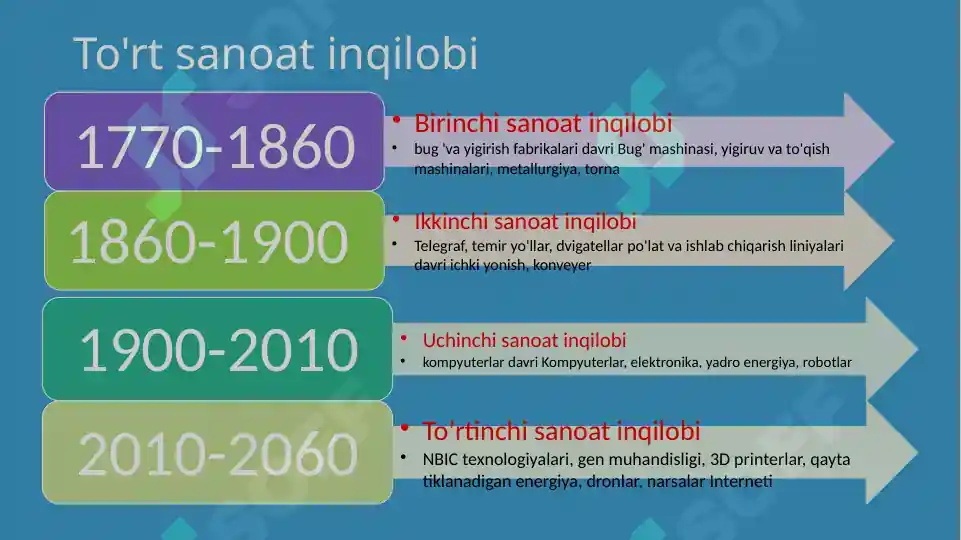 To'rt sanoat inqilobi

1770-1860

• Birinchi sanoat inqilobi
• bug 'va yigirish fabrikalari davri Bug' mashinasi, yigiruv va to'qish mashinalari, metallurgiya, torna

1860-1900

• Ikkinchi sanoat inqilobi
• Telegraf, temir yo'llar, dvigatellar po'lat va ishlab chiqarish liniyalari davri ichki yonish, konveyer

1900-2010

• Uchinchi sanoat inqilobi
• kompyuterlar davri Kompyuterlar, elektronika, yadro energiya, robotlar

2010-2060

• To'rtinchi sanoat inqilobi
• NBIC texnologiyalari, gen muhandisligi, 3D printerlar, qayta tiklanadigan energiya, dronlar, narsalar Interneti